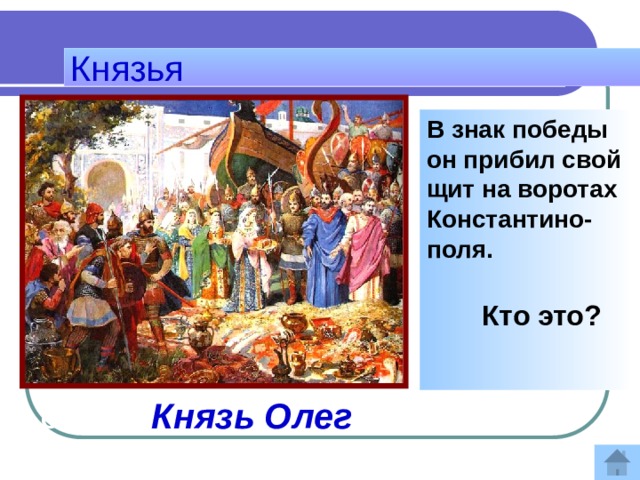 Князья

В знак победы он прибил свой щит на воротах Константинополя.

Кто это?

Князь Олег